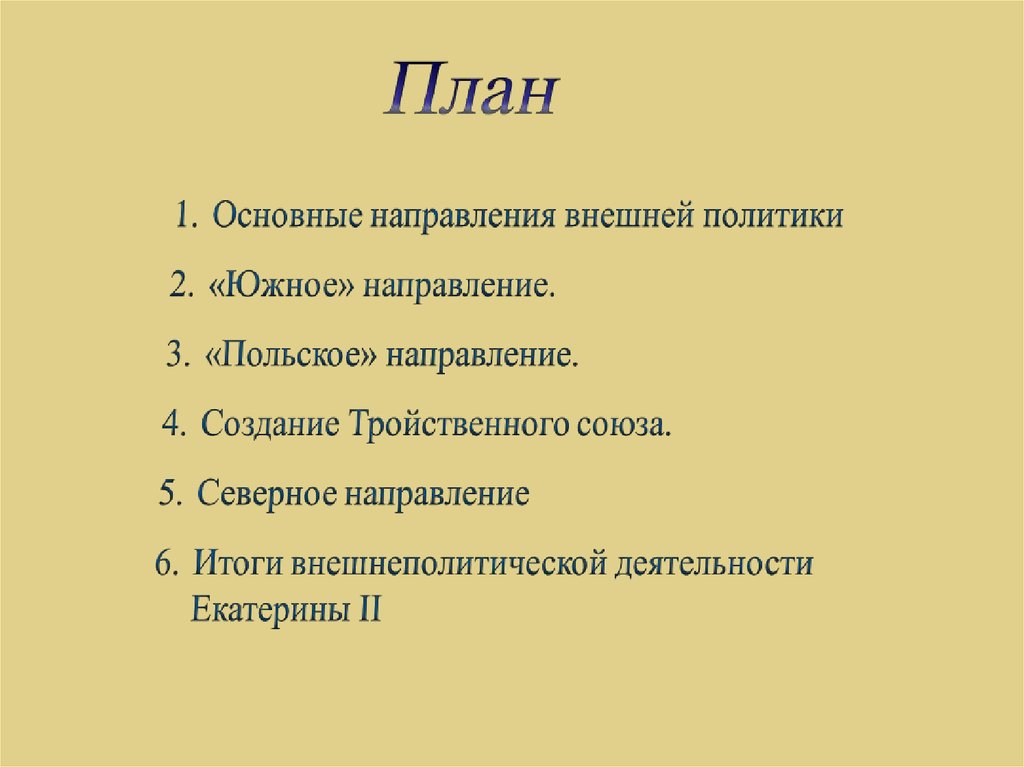 План

1. Основные направления внешней политики

2. «Южное» направление.

3. «Польское» направление.

4. Создание Тройственного союза.

5. Северное направление

6. Итоги внешнеполитической деятельности Екатерины II